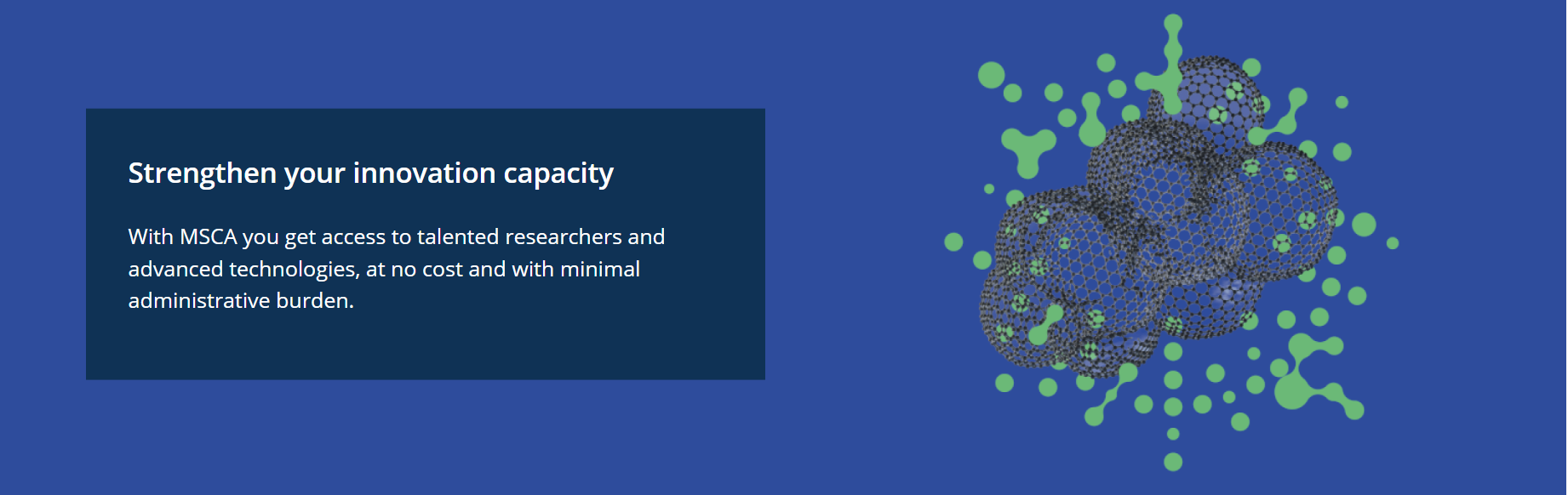 Strengthen your innovation capacity

With MSCA you get access to talented researchers and advanced technologies, at no cost and with minimal administrative burden.